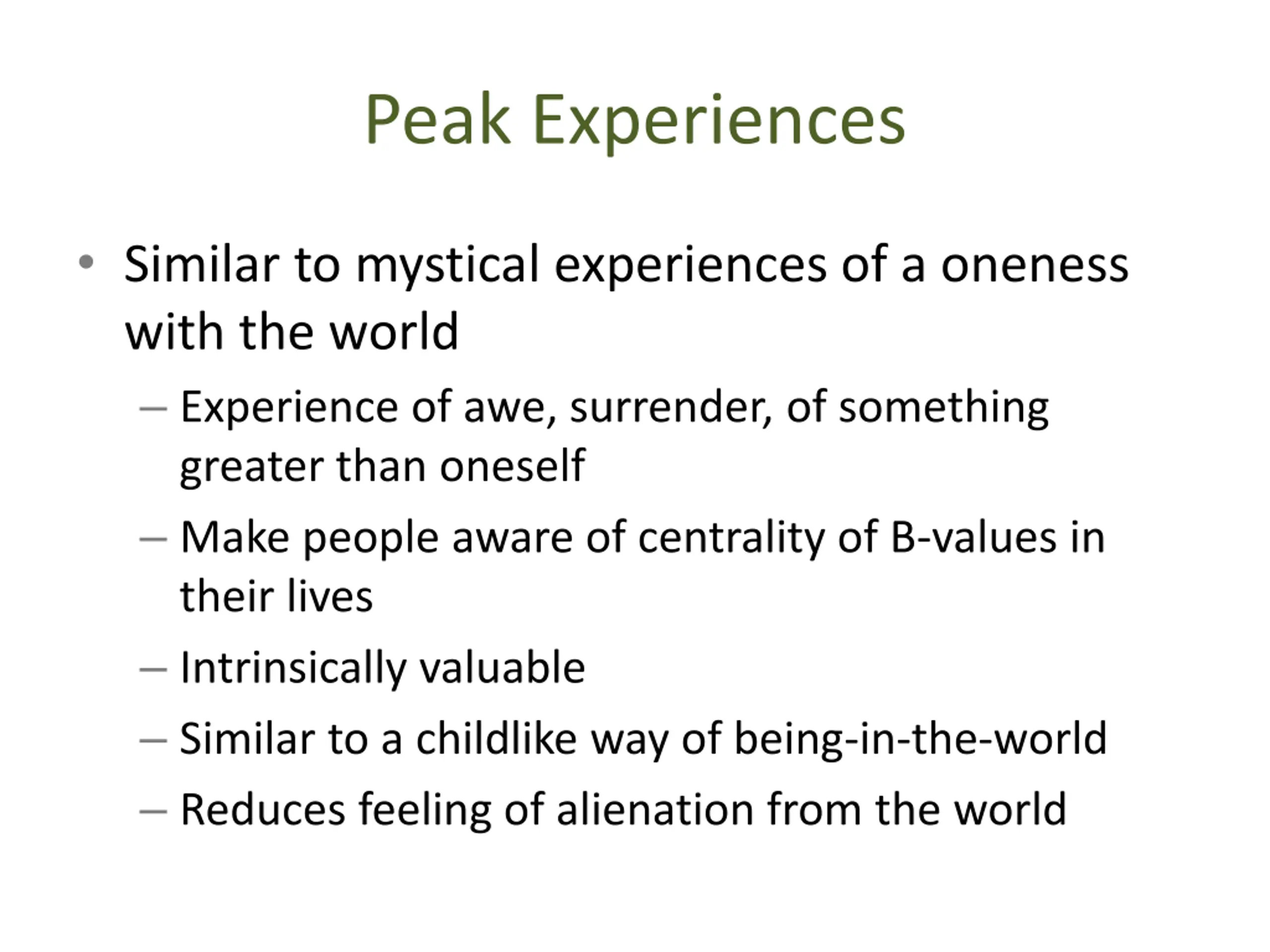 Peak Experiences

• Similar to mystical experiences of a oneness with the world

– Experience of awe, surrender, of something greater than oneself

– Make people aware of centrality of B-values in their lives

– Intrinsically valuable

– Similar to a childlike way of being-in-the-world

– Reduces feeling of alienation from the world